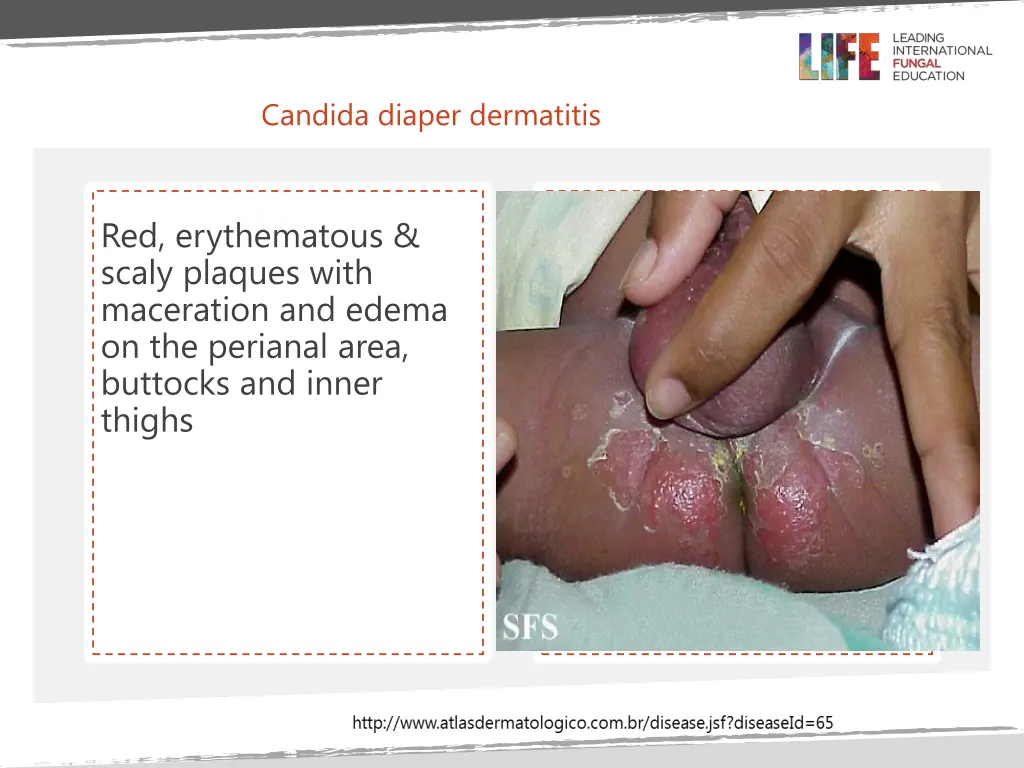 LIFE LEADING INTERNATIONAL FUNGAL EDUCATION

Candida diaper dermatitis

Red, erythematous & scaly plaques with maceration and edema on the perianal area, buttocks and inner thighs

SFS

http://www.atlasdermatologico.com.br/disease.jsf?diseaseId=65